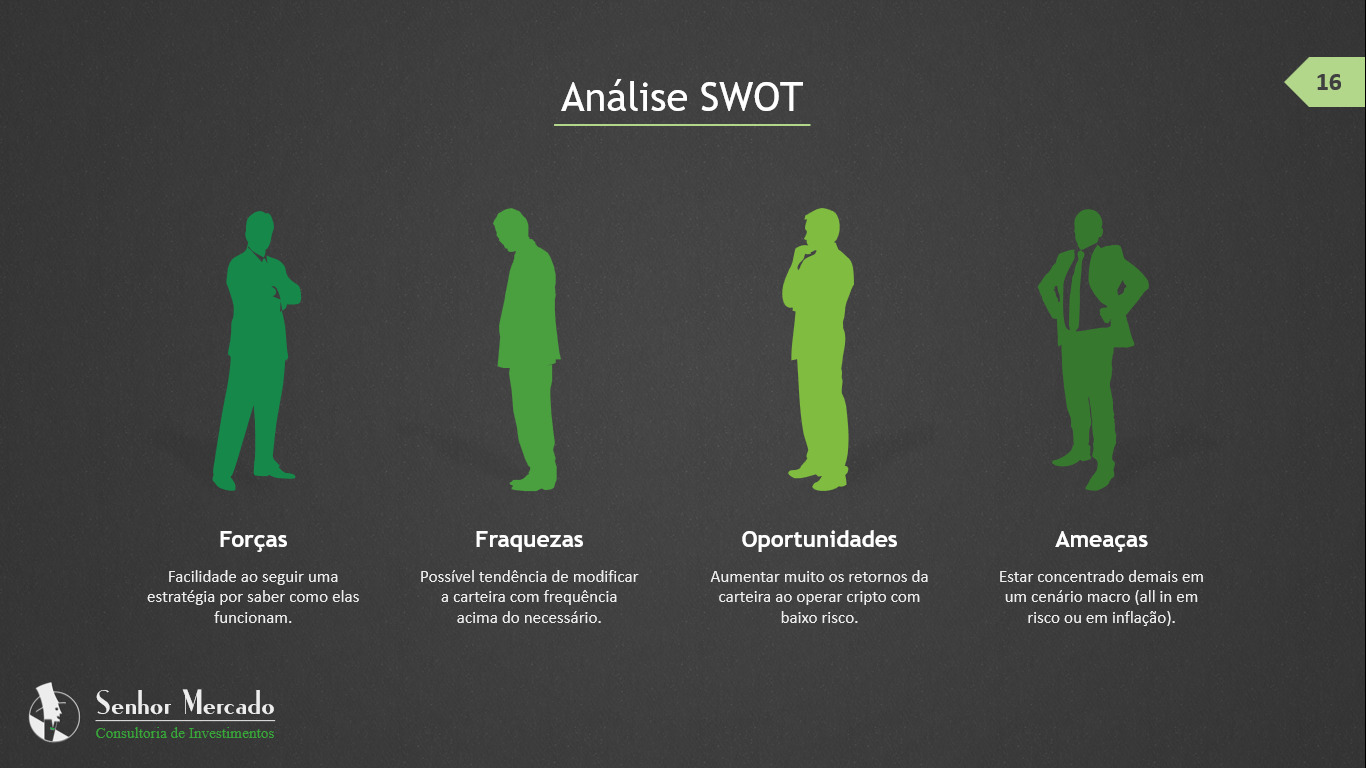 Análise SWOT

16

Forças

Facilidade ao seguir uma estratégia por saber como elas funcionam.

Fraquezas

Possível tendência de modificar a carteira com frequência acima do necessário.

Oportunidades

Aumentar muito os retornos da carteira ao operar cripto com baixo risco.

Ameaças

Estar concentrado demais em um cenário macro (all in em risco ou em inflação).

Senhor Mercado
Consultoria de Investimentos